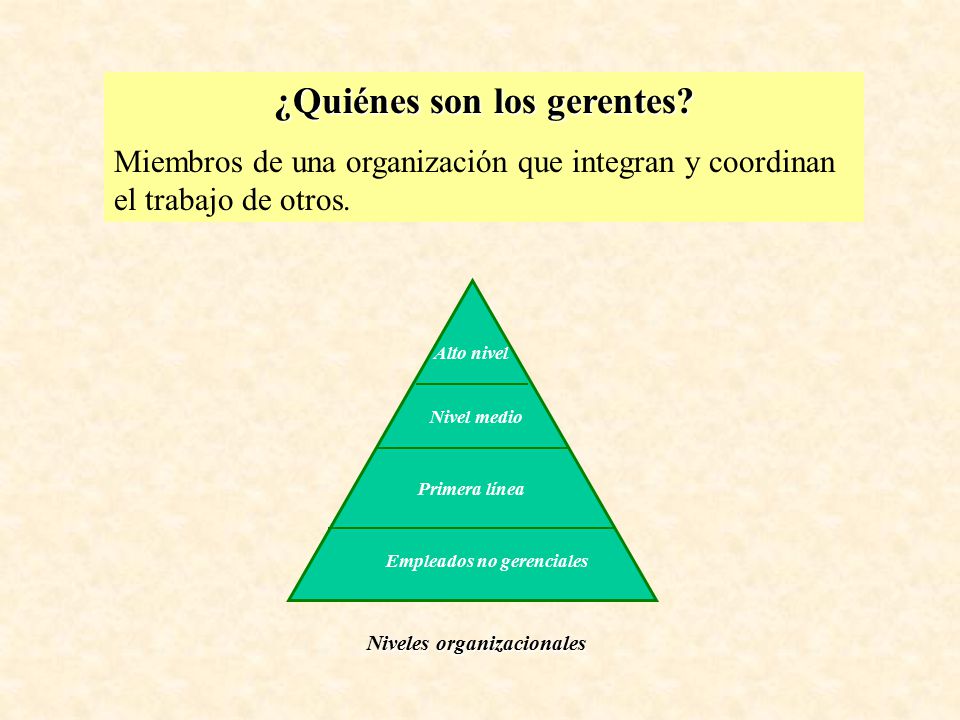 ¿Quiénes son los gerentes?

Miembros de una organización que integran y coordinan el trabajo de otros.

Alto nivel

Nivel medio

Primera línea

Empleados no gerenciales

Niveles organizacionales